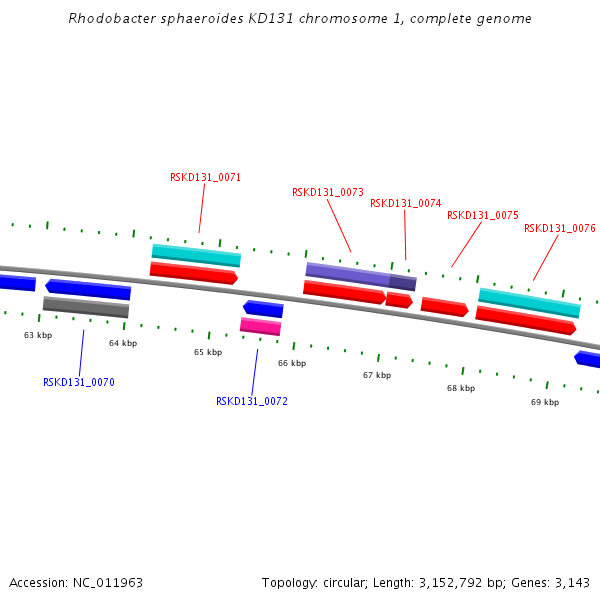 Rhodobacter sphaeroides KD131 chromosome 1, complete genome

RSKD131_0071
RSKD131_0073
RSKD131_0074
RSKD131_0075
RSKD131_0076

63 kbp
64 kbp
65 kbp
66 kbp
67 kbp
68 kbp
69 kbp

RSKD131_0070
RSKD131_0072

Accession: NC_011963
Topology: circular; Length: 3,152,792 bp; Genes: 3,143